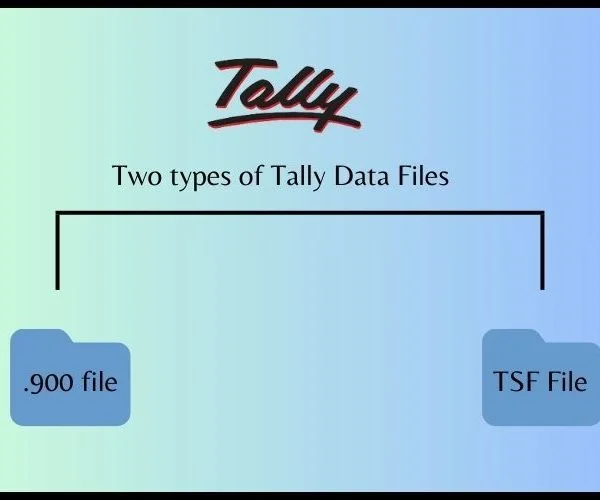 Tally

Two types of Tally Data Files

.900 file

TSF File